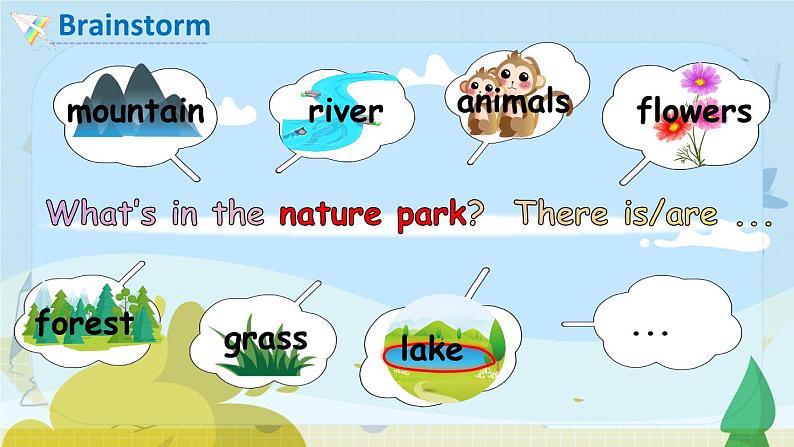 Brainstorm

mountain

river

animals

flowers

What's in the nature park? There is/are ...

forest

grass

lake

...